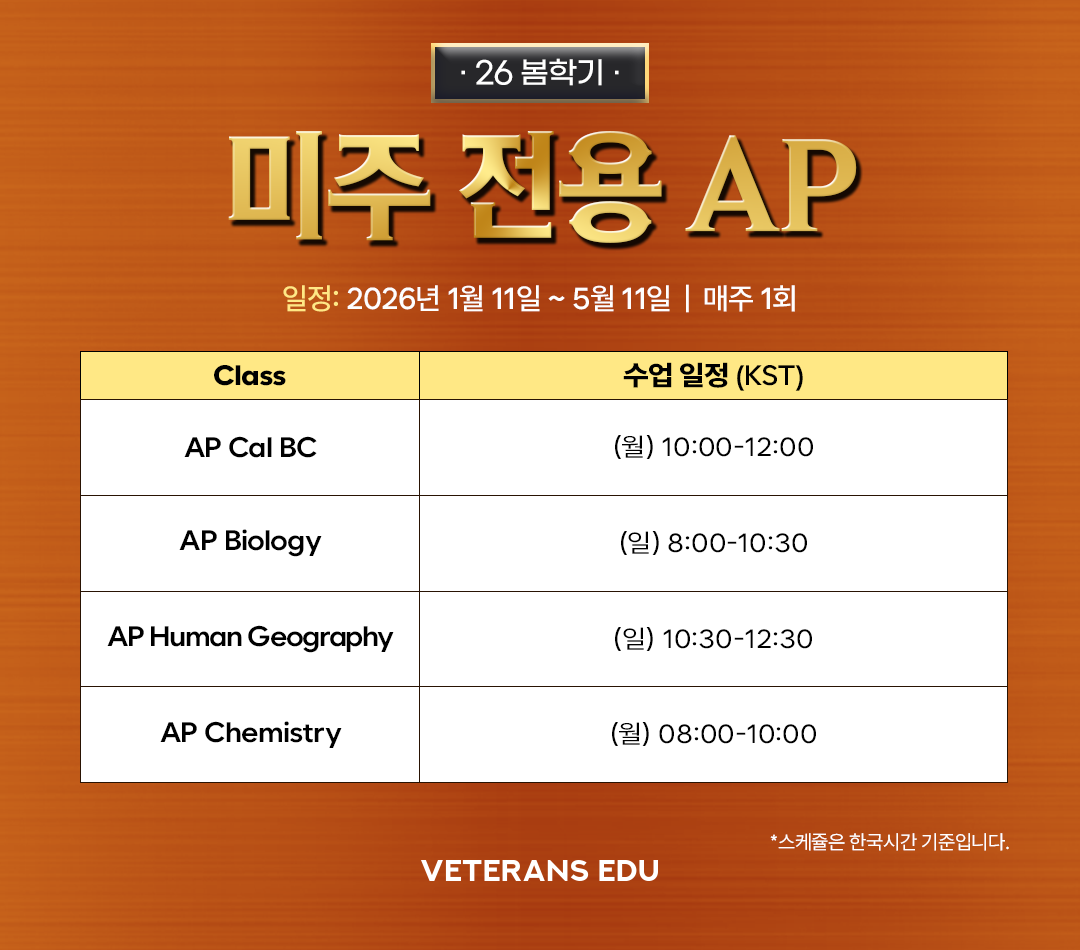 · 26 봄학기 ·

미주 전용 AP

일정: 2026년 1월 11일 ~ 5월 11일 | 매주 1회

| Class | 수업 일정 (KST) |
|---|---|
| AP Cal BC | (월) 10:00-12:00 |
| AP Biology | (일) 8:00-10:30 |
| AP Human Geography | (일) 10:30-12:30 |
| AP Chemistry | (월) 08:00-10:00 |

*스케쥴은 한국시간 기준입니다.

VETERANS EDU